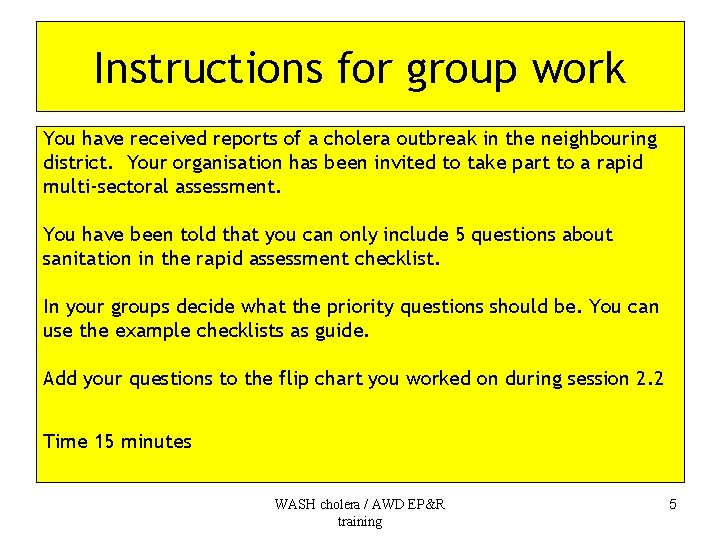 Instructions for group work

You have received reports of a cholera outbreak in the neighbouring district. Your organisation has been invited to take part to a rapid multi-sectoral assessment.

You have been told that you can only include 5 questions about sanitation in the rapid assessment checklist.

In your groups decide what the priority questions should be. You can use the example checklists as guide.

Add your questions to the flip chart you worked on during session 2.2

Time 15 minutes

WASH cholera / AWD EP&R training

5